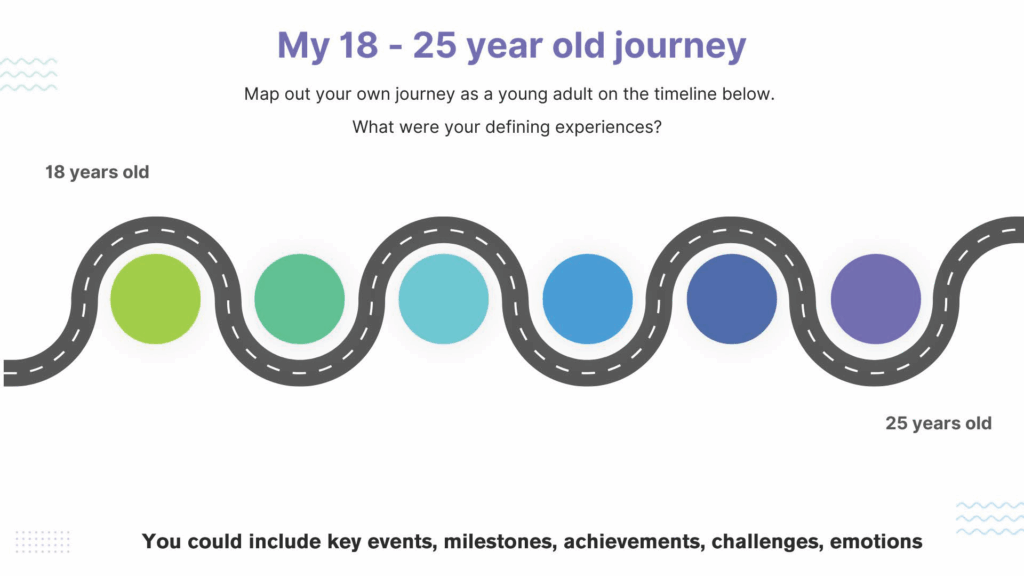 My 18 - 25 year old journey

Map out your own journey as a young adult on the timeline below.

What were your defining experiences?

18 years old

25 years old

You could include key events, milestones, achievements, challenges, emotions